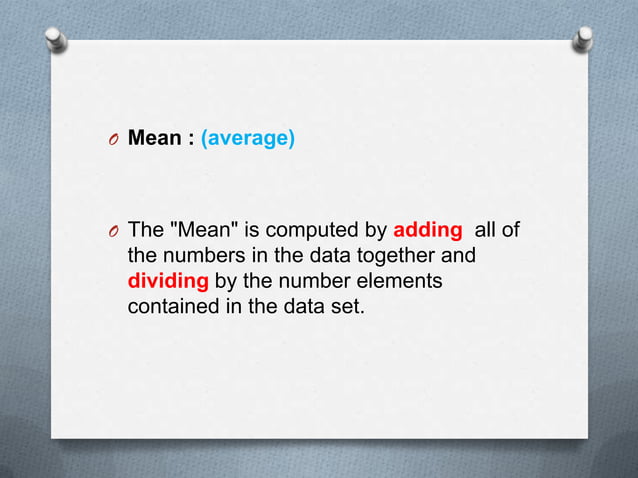 Mean : (average)

The "Mean" is computed by adding all of the numbers in the data together and dividing by the number elements contained in the data set.